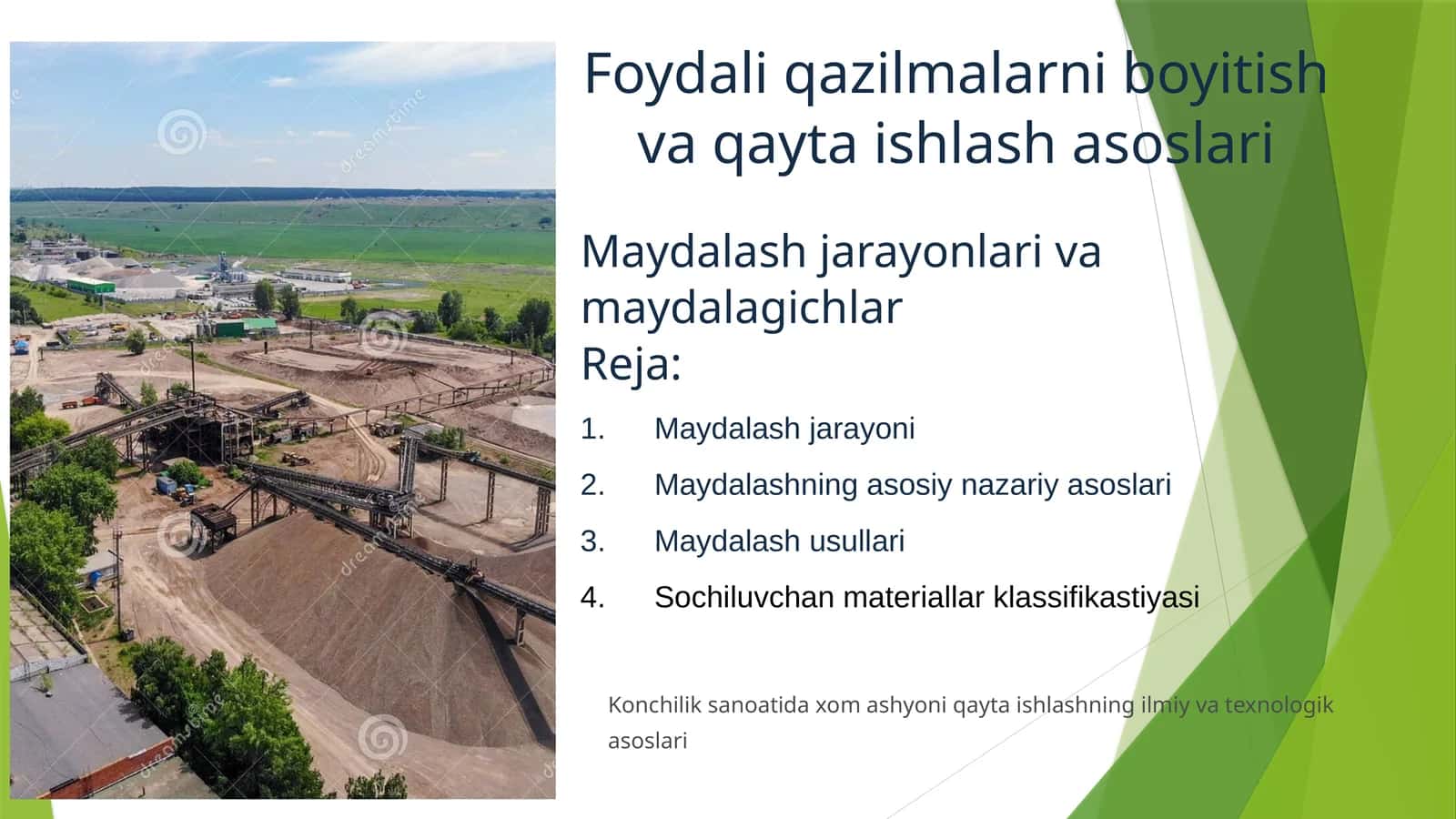 dreamstime

Foydali qazilmalarni boyitish va qayta ishlash asoslari

Maydalash jarayonlari va maydalagichlar
Reja:

1. Maydalash jarayoni
2. Maydalashning asosiy nazariy asoslari
3. Maydalash usullari
4. Sochiluvchan materiallar klassifikastiyasi

Konchilik sanoatida xom ashyoni qayta ishlashning ilmiy va texnologik asoslari